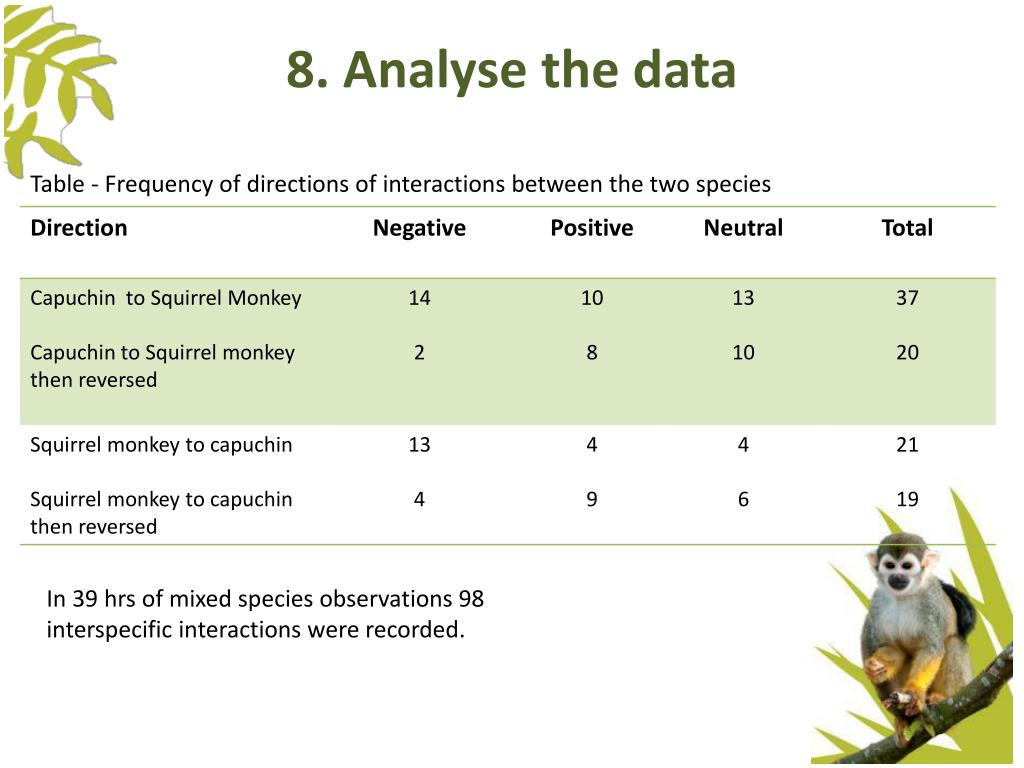 8. Analyse the data

Table - Frequency of directions of interactions between the two species

| Direction | Negative | Positive | Neutral | Total |
|---|---|---|---|---|
| Capuchin  to Squirrel Monkey | 14 | 10 | 13 | 37 |
| Capuchin to Squirrel monkey then reversed | 2 | 8 | 10 | 20 |
| Squirrel monkey to capuchin | 13 | 4 | 4 | 21 |
| Squirrel monkey to capuchin then reversed | 4 | 9 | 6 | 19 |

In 39 hrs of mixed species observations 98 interspecific interactions were recorded.